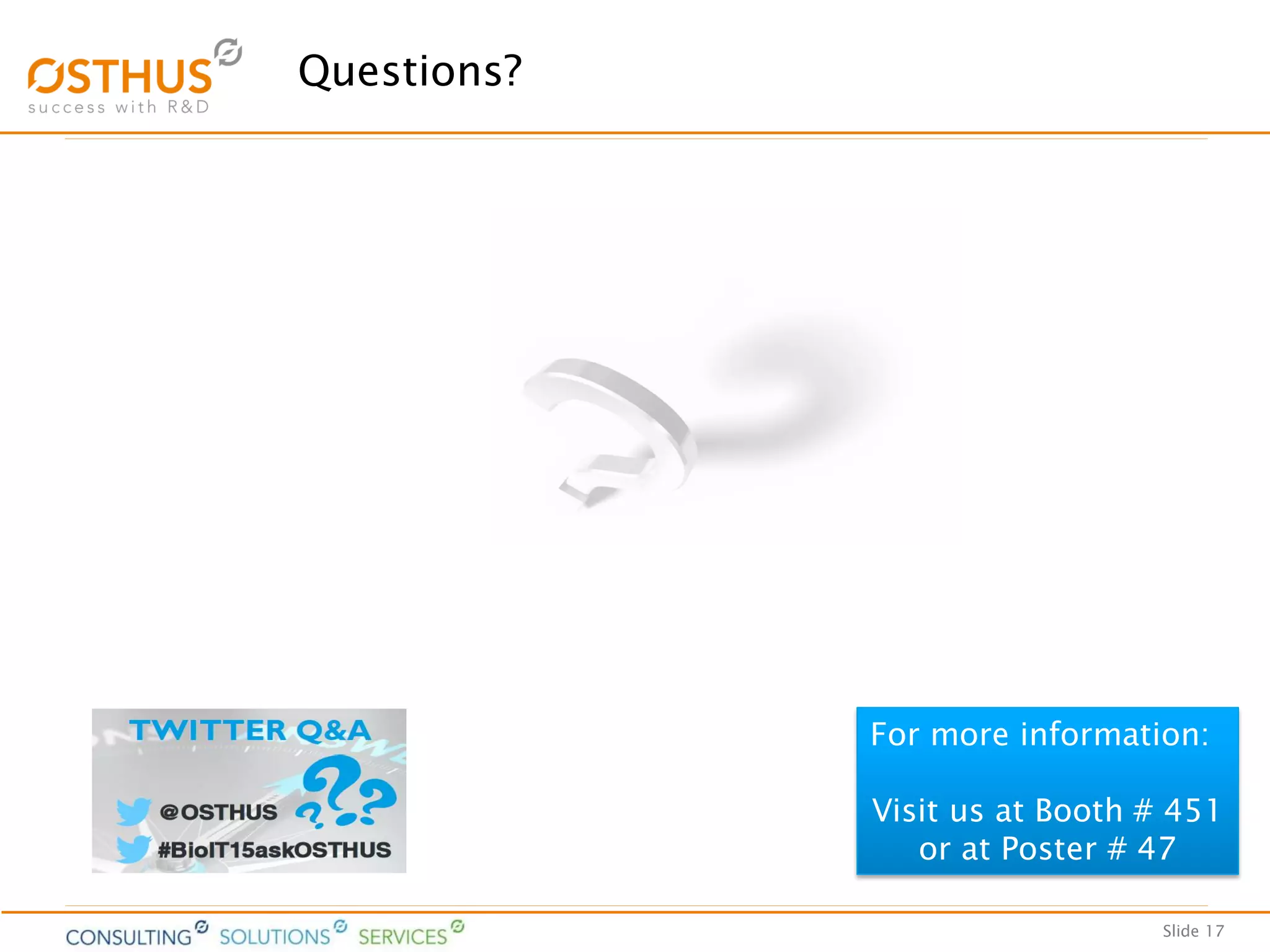 OSTHUS
success with R&D

Questions?

TWITTER Q&A

@OSTHUS

#BioIT15askOSTHUS

For more information:

Visit us at Booth # 451 or at Poster # 47

CONSULTING SOLUTIONS SERVICES

Slide 17